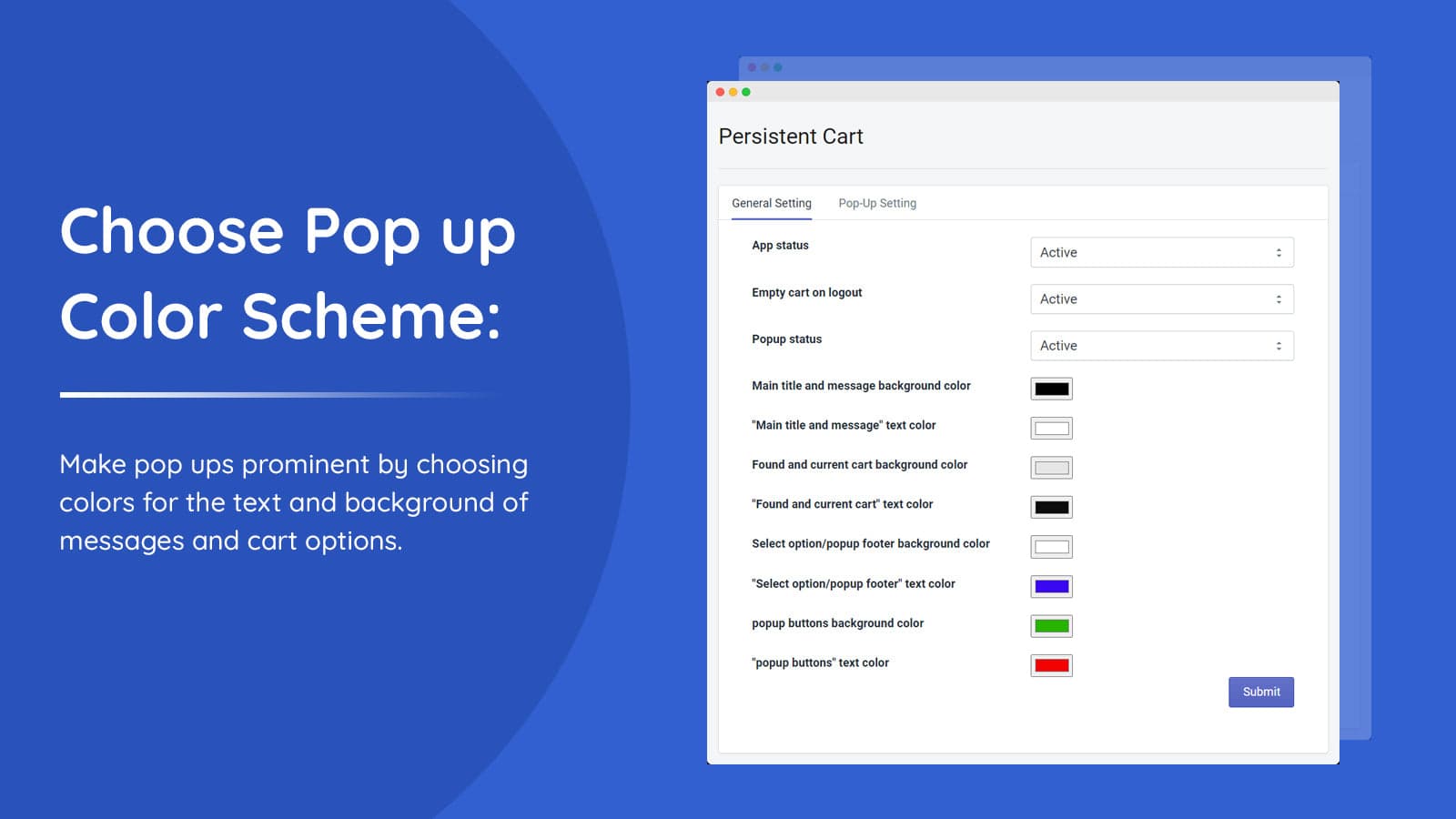 Choose Pop up Color Scheme:

Make pop ups prominent by choosing colors for the text and background of messages and cart options.

Persistent Cart

General Setting Pop-Up Setting

App status
Active

Empty cart on logout
Active

Popup status
Active

Main title and message background color

"Main title and message" text color

Found and current cart background color

"Found and current cart" text color

Select option/popup footer background color

"Select option/popup footer" text color

popup buttons background color

"popup buttons" text color

Submit